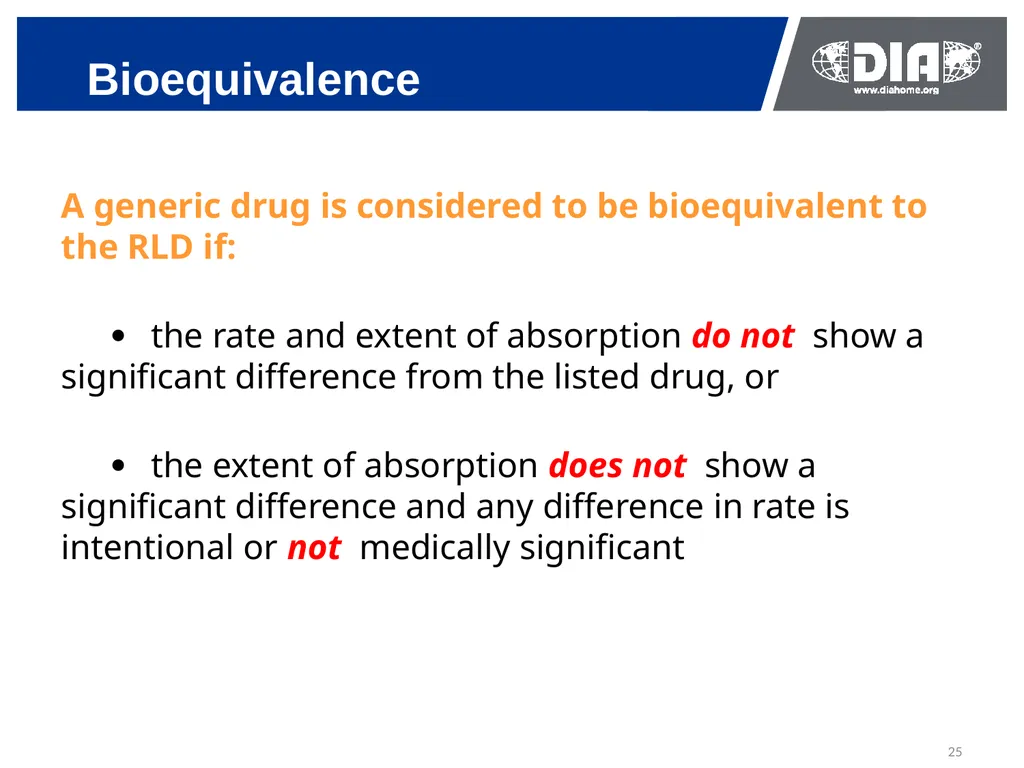 Bioequivalence

DIA®
www.diahome.org

A generic drug is considered to be bioequivalent to the RLD if:

• the rate and extent of absorption do not show a significant difference from the listed drug, or

• the extent of absorption does not show a significant difference and any difference in rate is intentional or not medically significant

25